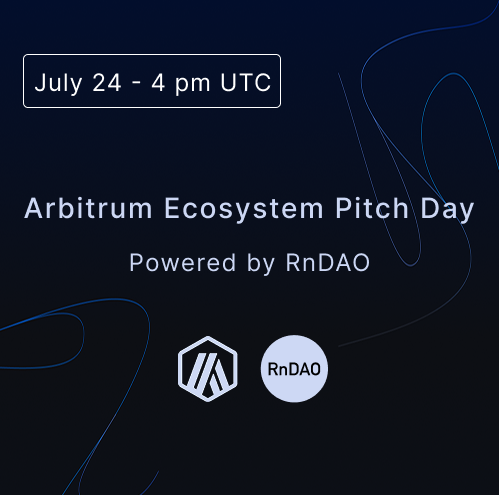 July 24 - 4 pm UTC

Arbitrum Ecosystem Pitch Day

Powered by RnDAO

RnDAO